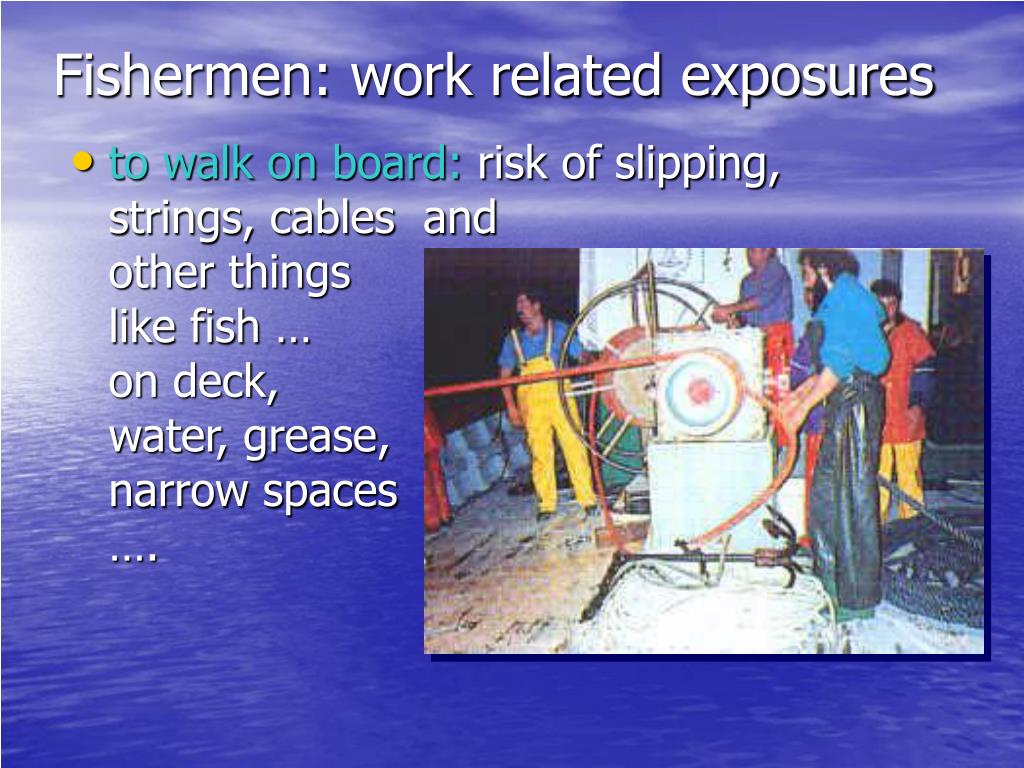 Fishermen: work related exposures

• to walk on board: risk of slipping, strings, cables and other things like fish … on deck, water, grease, narrow spaces ….